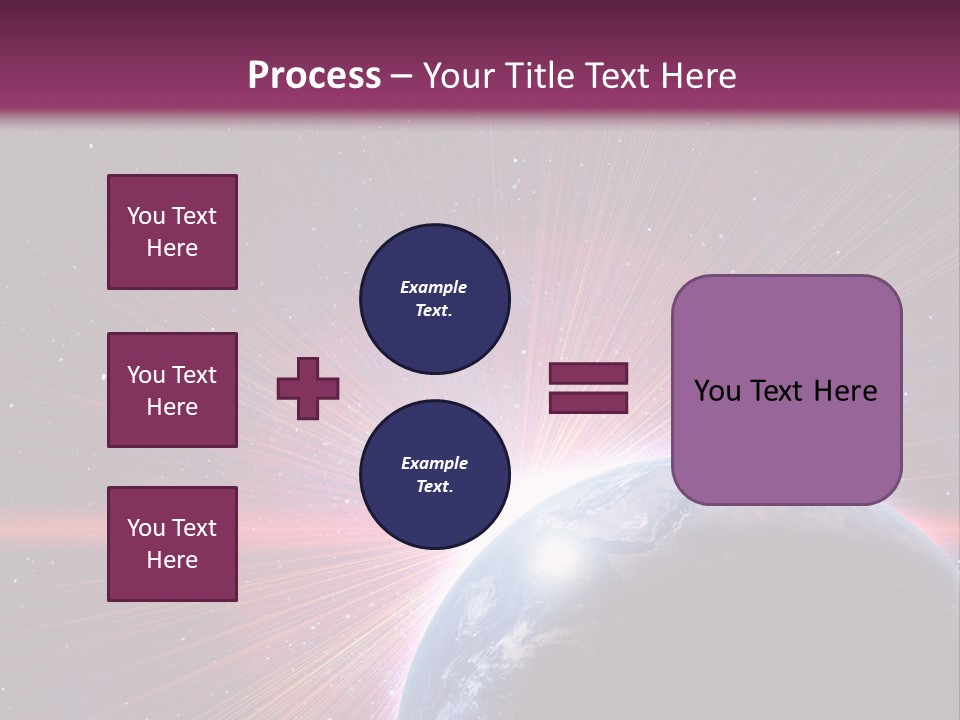 Process – Your Title Text Here

You Text Here

You Text Here

You Text Here

Example Text.

Example Text.

You Text Here